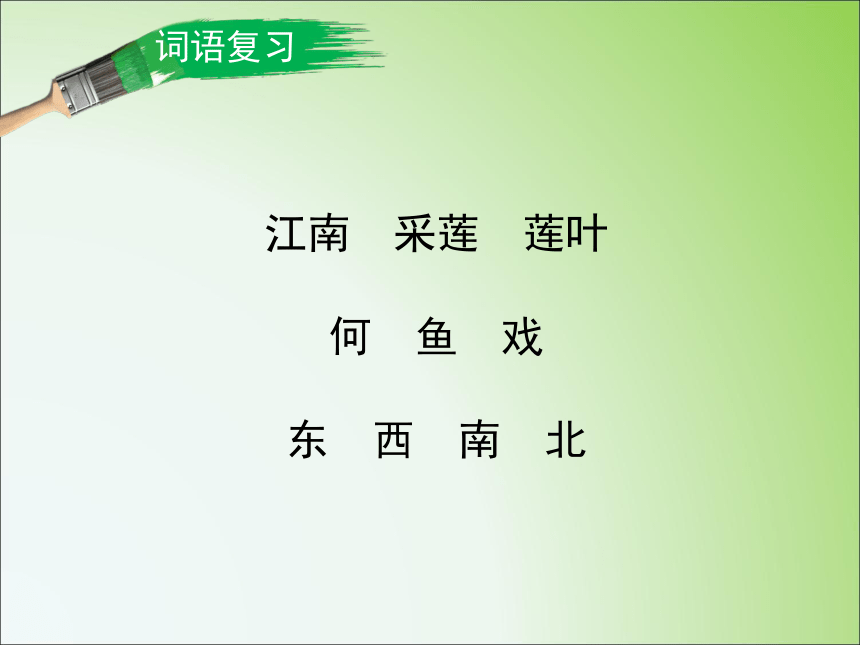 词语复习

江南　采莲　莲叶

何　鱼　戏

东　西　南　北